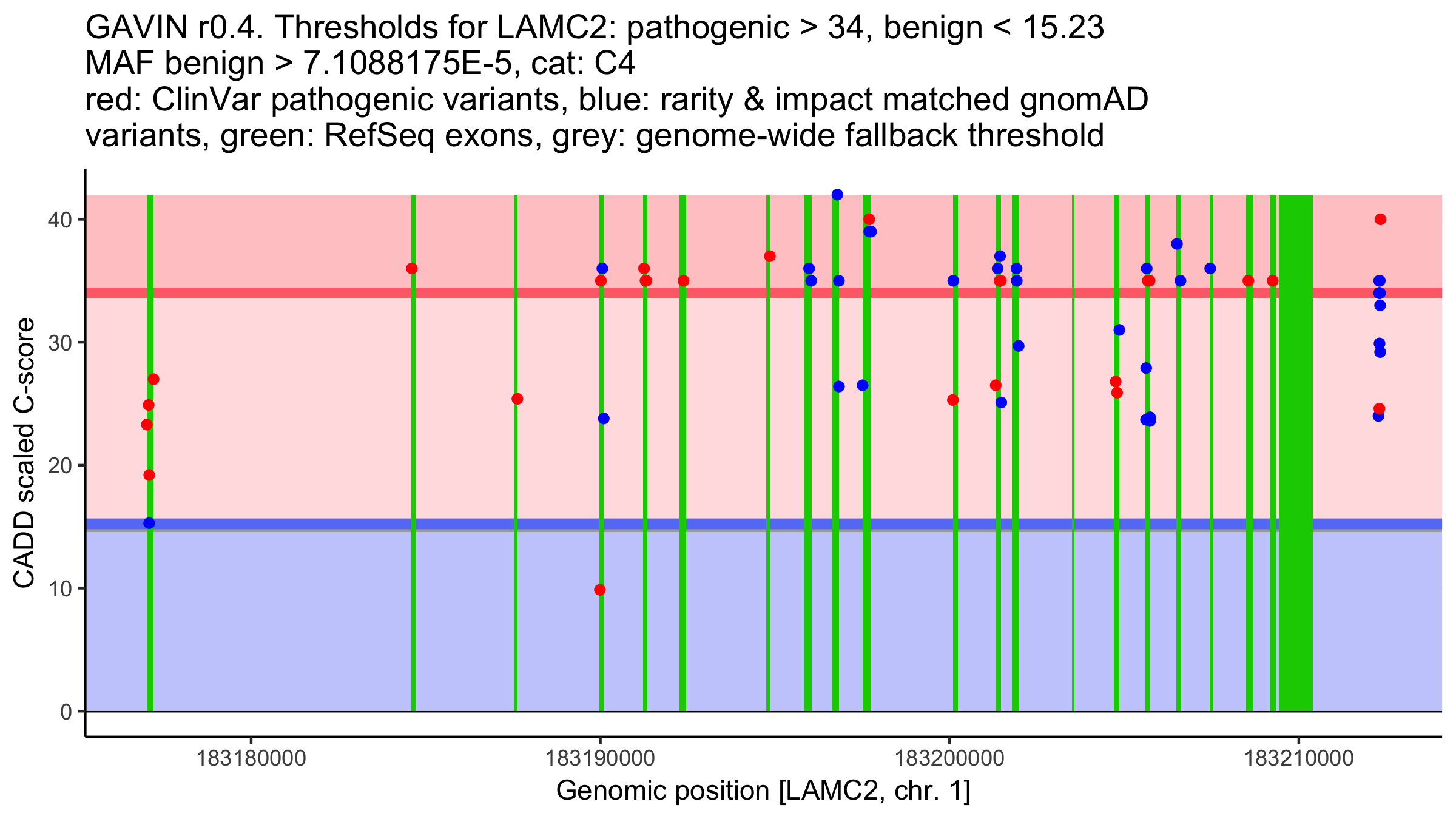 GAVIN r0.4. Thresholds for LAMC2: pathogenic > 34, benign < 15.23
MAF benign > 7.1088175E-5, cat: C4
red: ClinVar pathogenic variants, blue: rarity & impact matched gnomAD variants, green: RefSeq exons, grey: genome-wide fallback threshold

CADD scaled C-score

40
30
20
10
0

183180000
183190000
183200000
183210000

Genomic position [LAMC2, chr. 1]